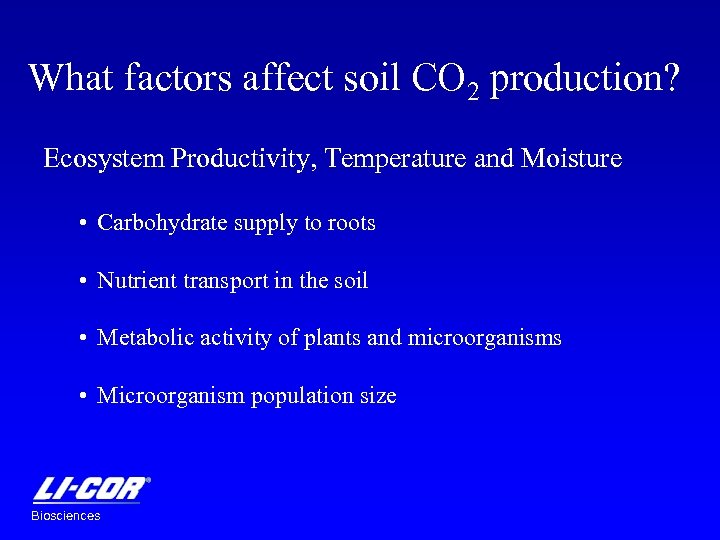 What factors affect soil $CO_2$ production?

Ecosystem Productivity, Temperature and Moisture

• Carbohydrate supply to roots

• Nutrient transport in the soil

• Metabolic activity of plants and microorganisms

• Microorganism population size

LI-COR®
Biosciences